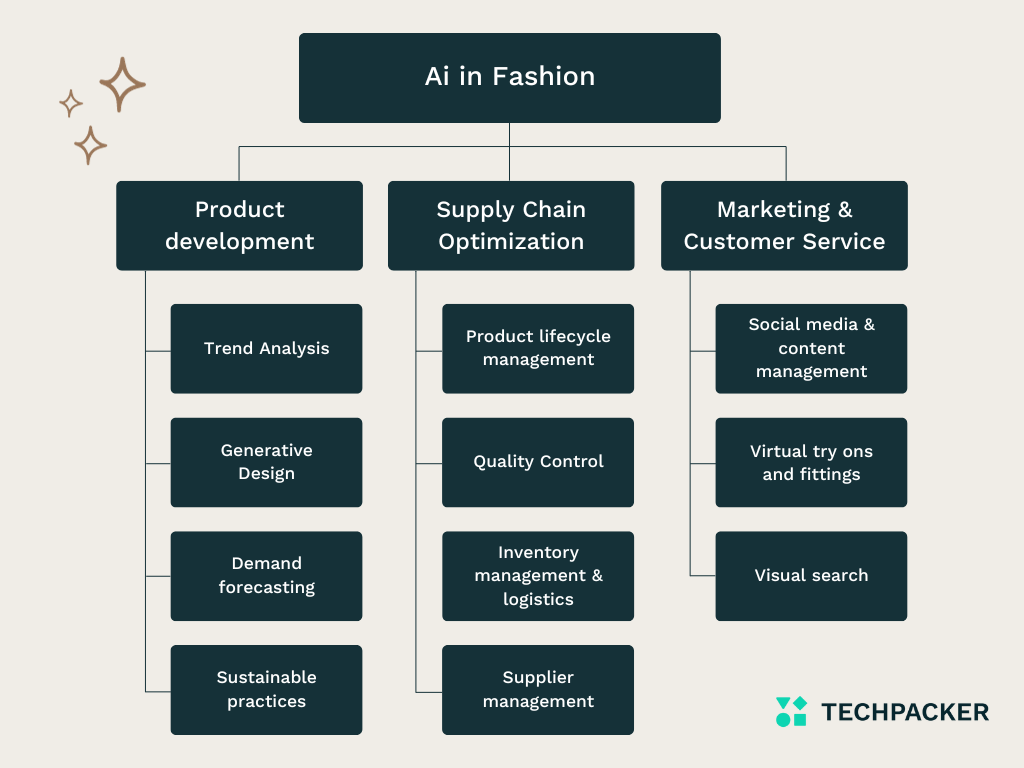 Ai in Fashion

Product development

Trend Analysis

Generative Design

Demand forecasting

Sustainable practices

Supply Chain Optimization

Product lifecycle management

Quality Control

Inventory management & logistics

Supplier management

Marketing & Customer Service

Social media & content management

Virtual try ons and fittings

Visual search

TECHPACKER